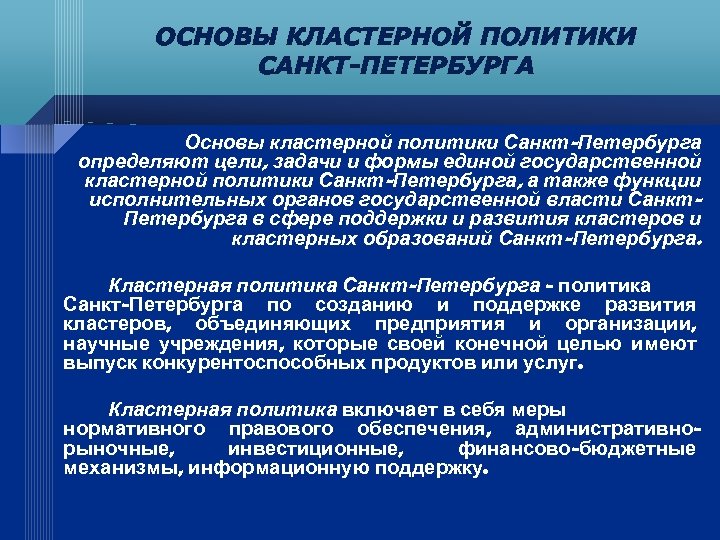 ОСНОВЫ КЛАСТЕРНОЙ ПОЛИТИКИ САНКТ-ПЕТЕРБУРГА

Основы кластерной политики Санкт-Петербурга определяют цели, задачи и формы единой государственной кластерной политики Санкт-Петербурга, а также функции исполнительных органов государственной власти Санкт-Петербурга в сфере поддержки и развития кластеров и кластерных образований Санкт-Петербурга.

Кластерная политика Санкт-Петербурга - политика Санкт-Петербурга по созданию и поддержке развития кластеров, объединяющих предприятия и организации, научные учреждения, которые своей конечной целью имеют выпуск конкурентоспособных продуктов или услуг.

Кластерная политика включает в себя меры нормативного правового обеспечения, административно-рыночные, инвестиционные, финансово-бюджетные механизмы, информационную поддержку.